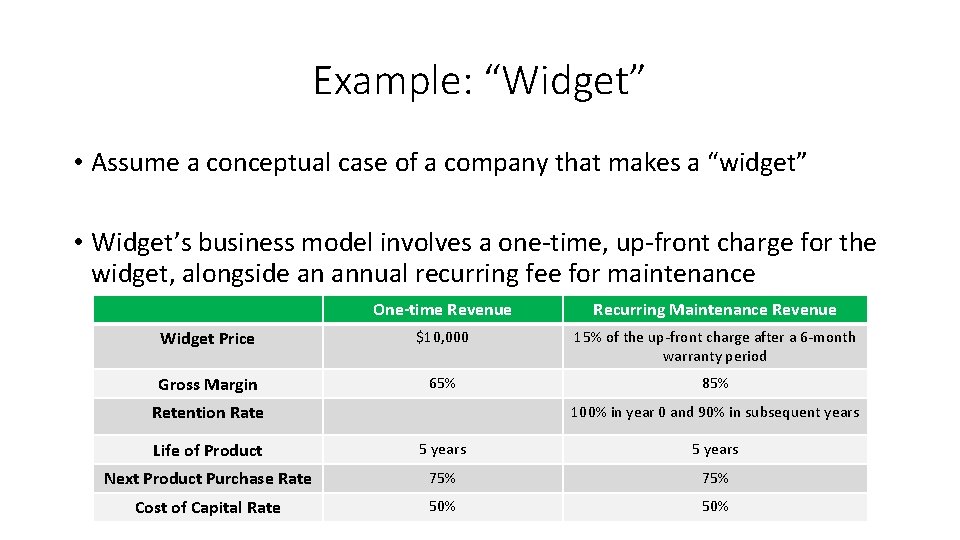 Example: “Widget”

• Assume a conceptual case of a company that makes a “widget”

• Widget’s business model involves a one-time, up-front charge for the widget, alongside an annual recurring fee for maintenance

| | One-time Revenue | Recurring Maintenance Revenue |
|---|---|---|
| Widget Price | \$10,000 | 15% of the up-front charge after a 6-month warranty period |
| Gross Margin | 65% | 85% |
| Retention Rate | | 100% in year 0 and 90% in subsequent years |
| Life of Product | 5 years | 5 years |
| Next Product Purchase Rate | 75% | 75% |
| Cost of Capital Rate | 50% | 50% |